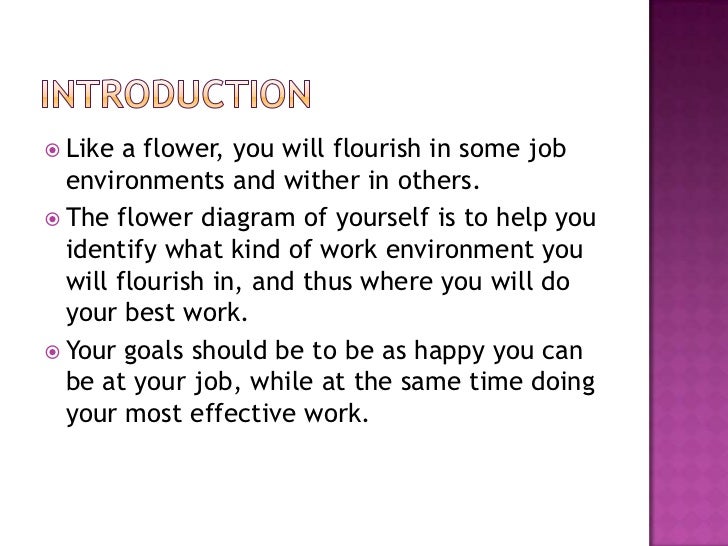 INTRODUCTION

Like a flower, you will flourish in some job environments and wither in others.

The flower diagram of yourself is to help you identify what kind of work environment you will flourish in, and thus where you will do your best work.

Your goals should be to be as happy you can be at your job, while at the same time doing your most effective work.